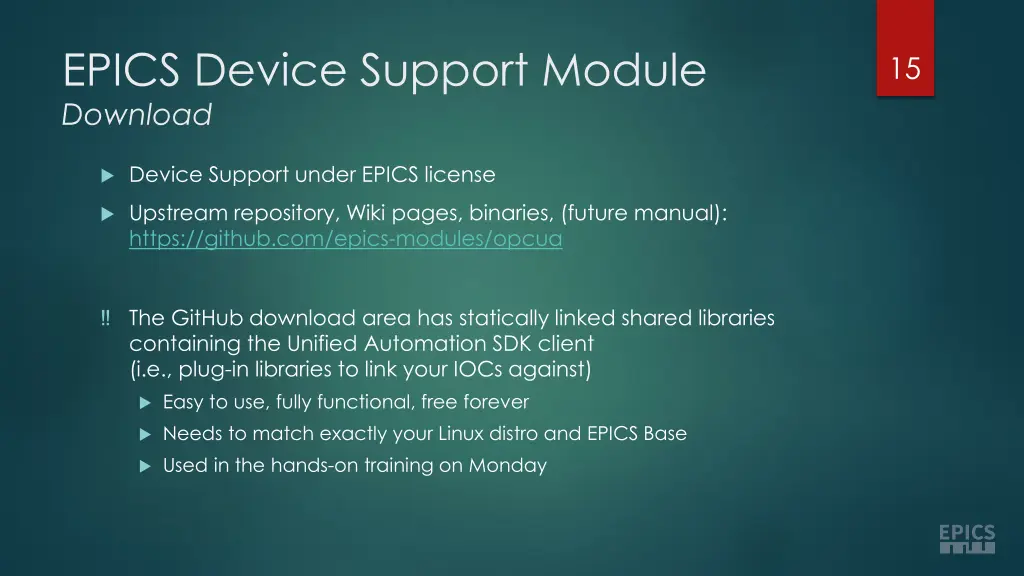 EPICS Device Support Module
Download

15

Device Support under EPICS license

Upstream repository, Wiki pages, binaries, (future manual): https://github.com/epics-modules/opcua

‼ The GitHub download area has statically linked shared libraries containing the Unified Automation SDK client (i.e., plug-in libraries to link your IOCs against)

Easy to use, fully functional, free forever

Needs to match exactly your Linux distro and EPICS Base

Used in the hands-on training on Monday

EPICS